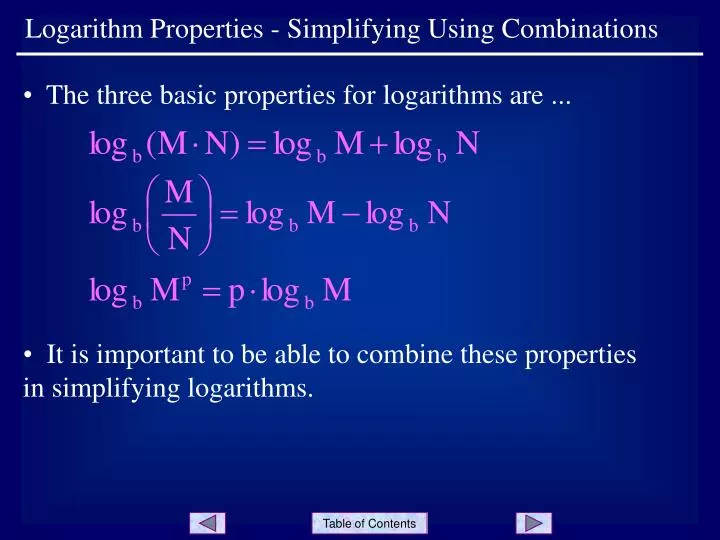 Logarithm Properties - Simplifying Using Combinations

• The three basic properties for logarithms are ...

$\log_b (M \cdot N) = \log_b M + \log_b N$

$\log_b \left(\frac{M}{N}\right) = \log_b M - \log_b N$

$\log_b M^p = p \cdot \log_b M$

• It is important to be able to combine these properties in simplifying logarithms.

Table of Contents